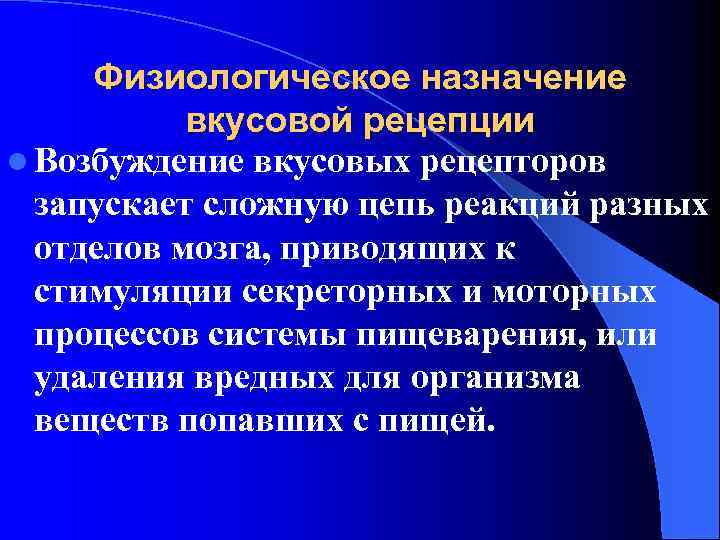 Физиологическое назначение вкусовой рецепции

Возбуждение вкусовых рецепторов запускает сложную цепь реакций разных отделов мозга, приводящих к стимуляции секреторных и моторных процессов системы пищеварения, или удаления вредных для организма веществ попавших с пищей.